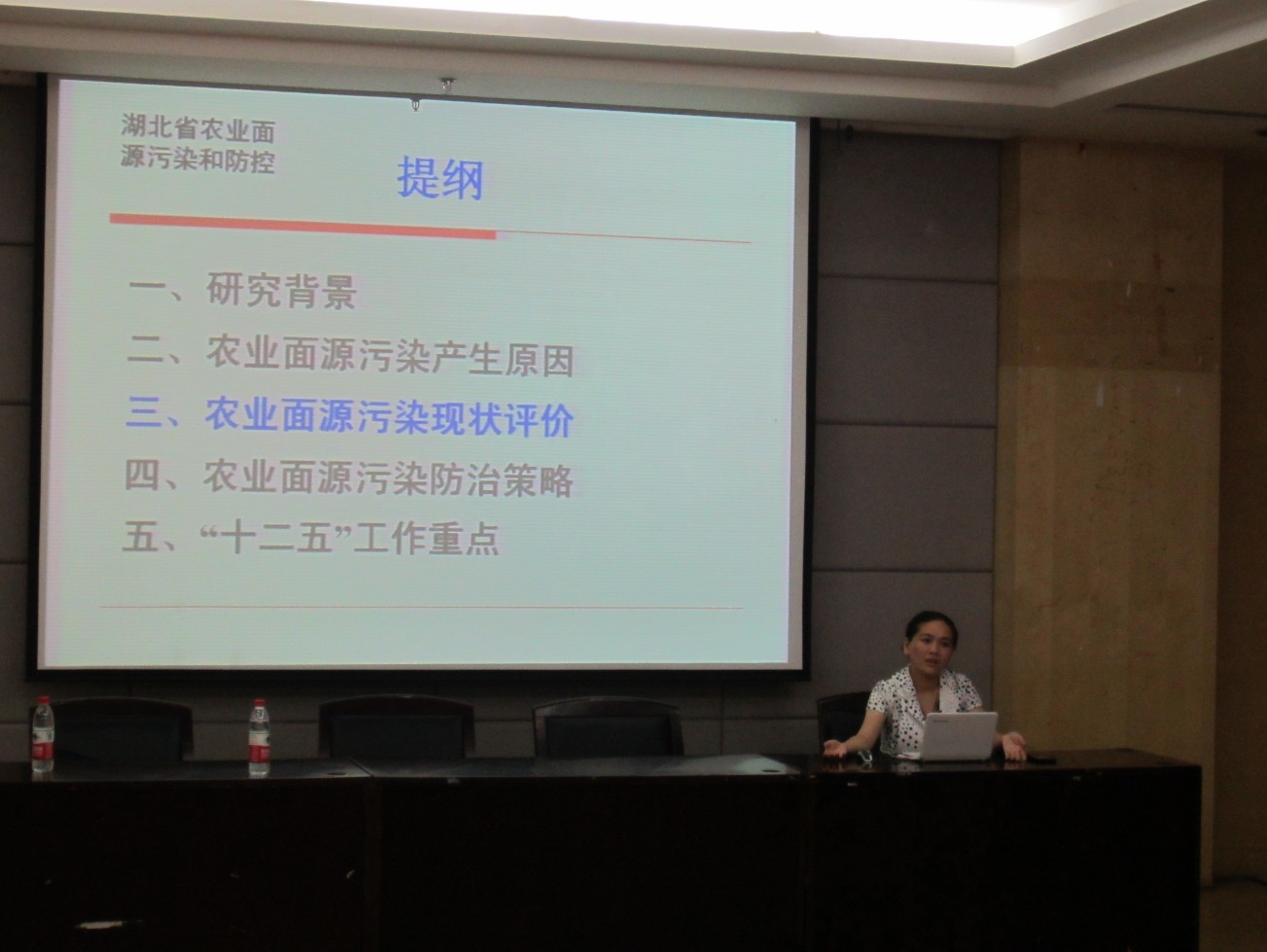 湖北省农业面源污染和防控

提纲

一、研究背景
二、农业面源污染产生原因
三、农业面源污染现状评价
四、农业面源污染防治策略
五、“十二五”工作重点